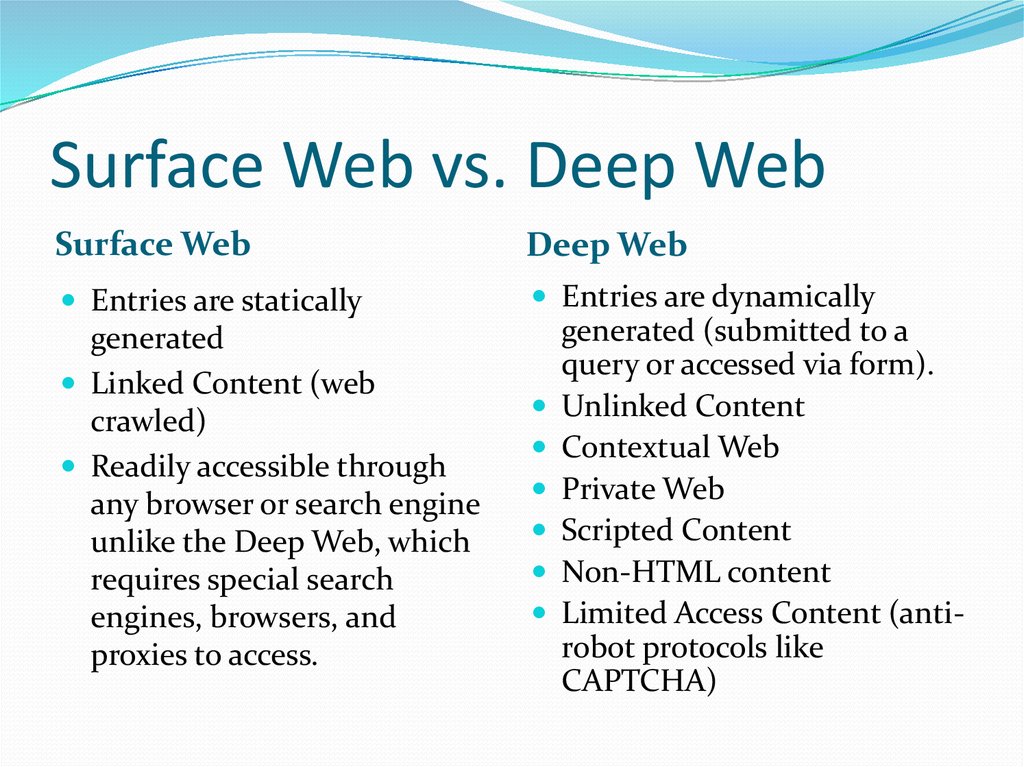 Surface Web vs. Deep Web

Surface Web

- Entries are statically generated
- Linked Content (web crawled)
- Readily accessible through any browser or search engine unlike the Deep Web, which requires special search engines, browsers, and proxies to access.

Deep Web

- Entries are dynamically generated (submitted to a query or accessed via form).
- Unlinked Content
- Contextual Web
- Private Web
- Scripted Content
- Non-HTML content
- Limited Access Content (anti-robot protocols like CAPTCHA)